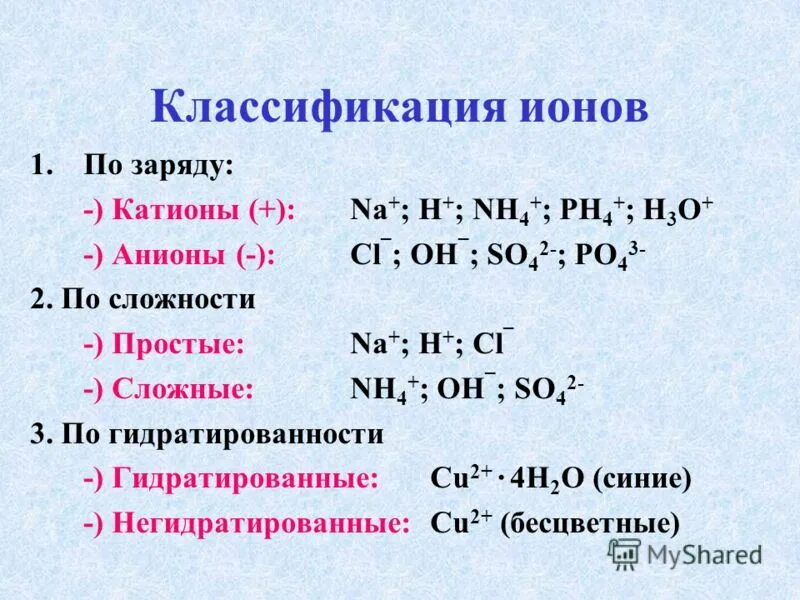 Классификация ионов

1. По заряду:

-) Катионы (+): $Na^+$; $H^+$; $NH_4^+$; $PH_4^+$; $H_3O^+$

-) Анионы (-): $Cl^-$; $OH^-$; $SO_4^{2-}$; $PO_4^{3-}$

2. По сложности

-) Простые: $Na^+$; $H^+$; $Cl^-$

-) Сложные: $NH_4^+$; $OH^-$; $SO_4^{2-}$

3. По гидратированности

-) Гидратированные: $Cu^{2+} \cdot 4H_2O$ (синие)

-) Негидратированные: $Cu^{2+}$ (бесцветные)

MyShared